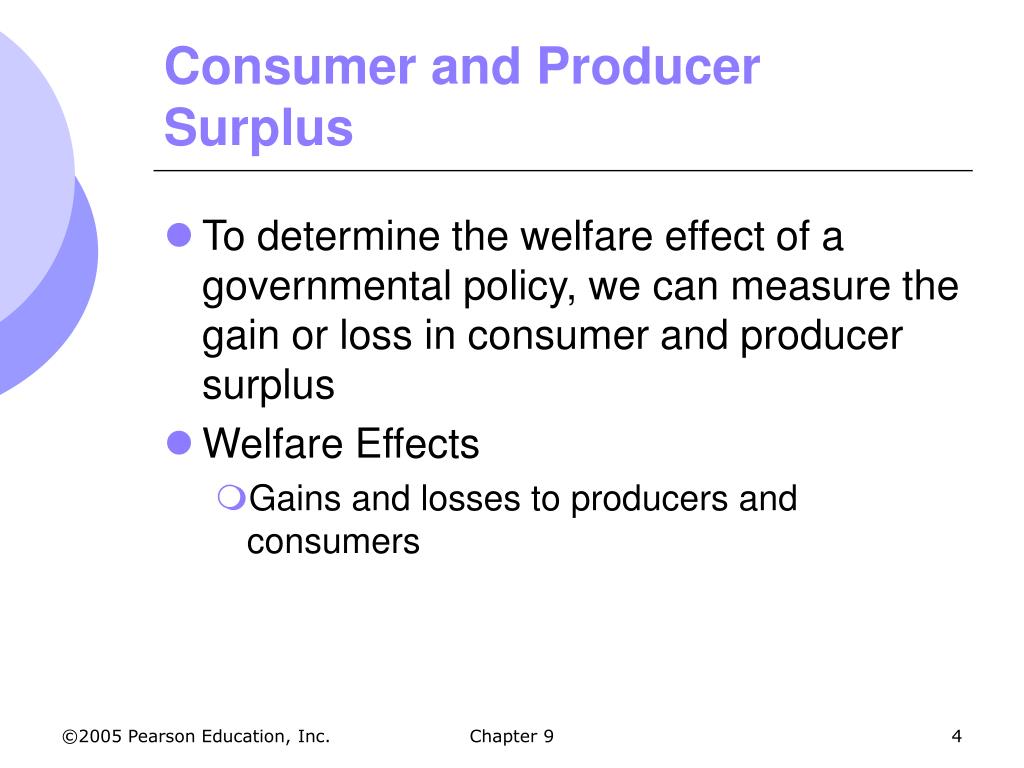 Consumer and Producer Surplus

To determine the welfare effect of a governmental policy, we can measure the gain or loss in consumer and producer surplus

Welfare Effects

Gains and losses to producers and consumers

©2005 Pearson Education, Inc.

Chapter 9

4